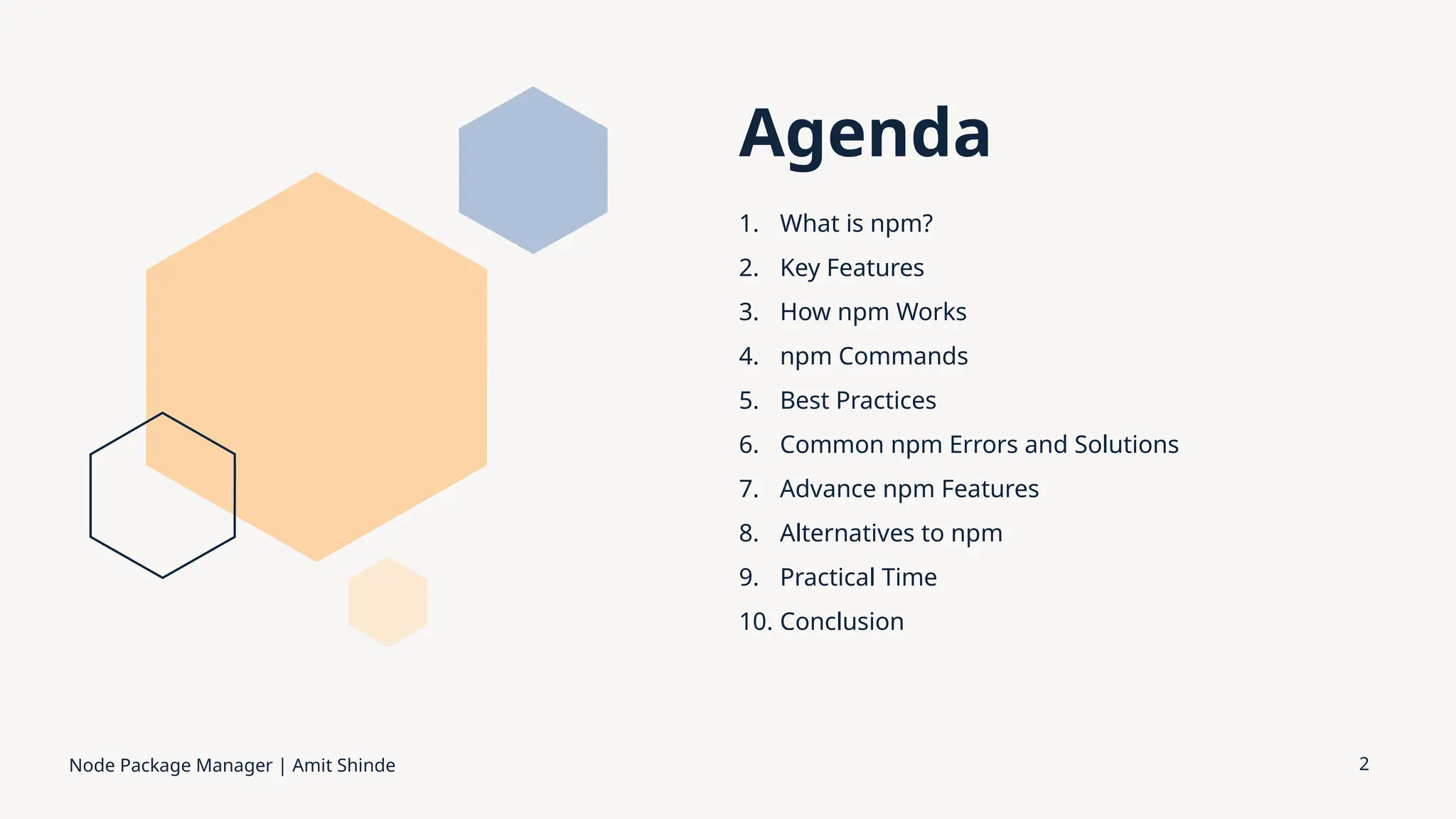 Agenda

1. What is npm?
2. Key Features
3. How npm Works
4. npm Commands
5. Best Practices
6. Common npm Errors and Solutions
7. Advance npm Features
8. Alternatives to npm
9. Practical Time
10. Conclusion

Node Package Manager | Amit Shinde

2